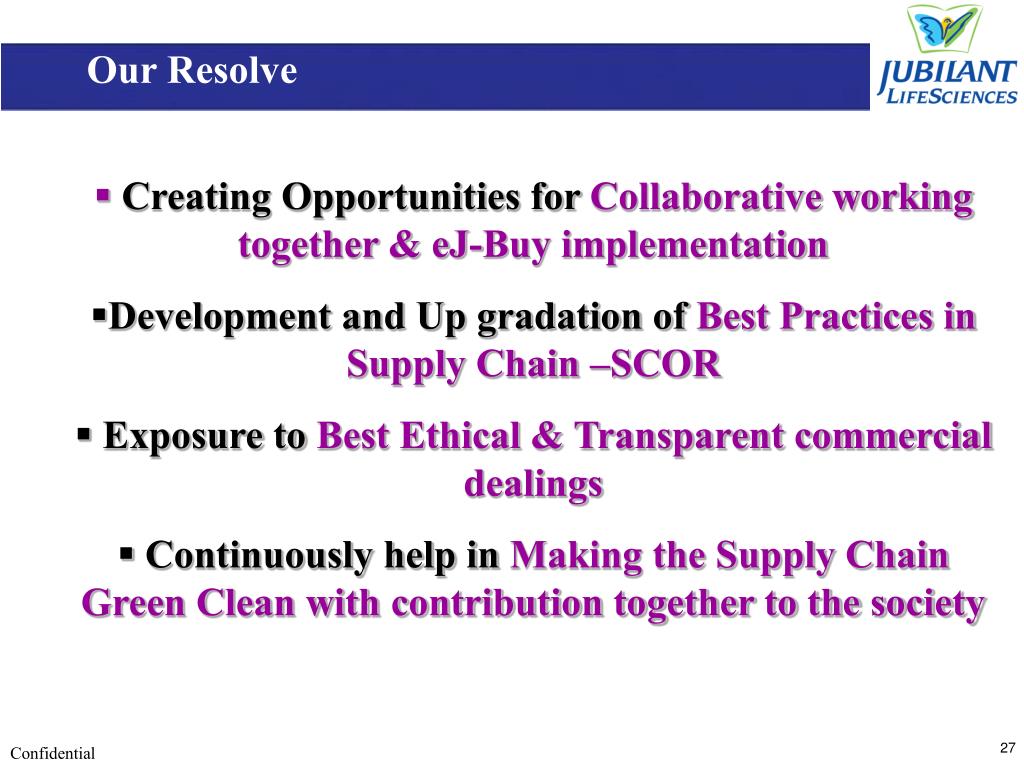 Our Resolve

JUBILANT LIFESCIENCES

▪ Creating Opportunities for Collaborative working together & eJ-Buy implementation

▪Development and Up gradation of Best Practices in Supply Chain –SCOR

▪ Exposure to Best Ethical & Transparent commercial dealings

▪ Continuously help in Making the Supply Chain Green Clean with contribution together to the society

Confidential

27